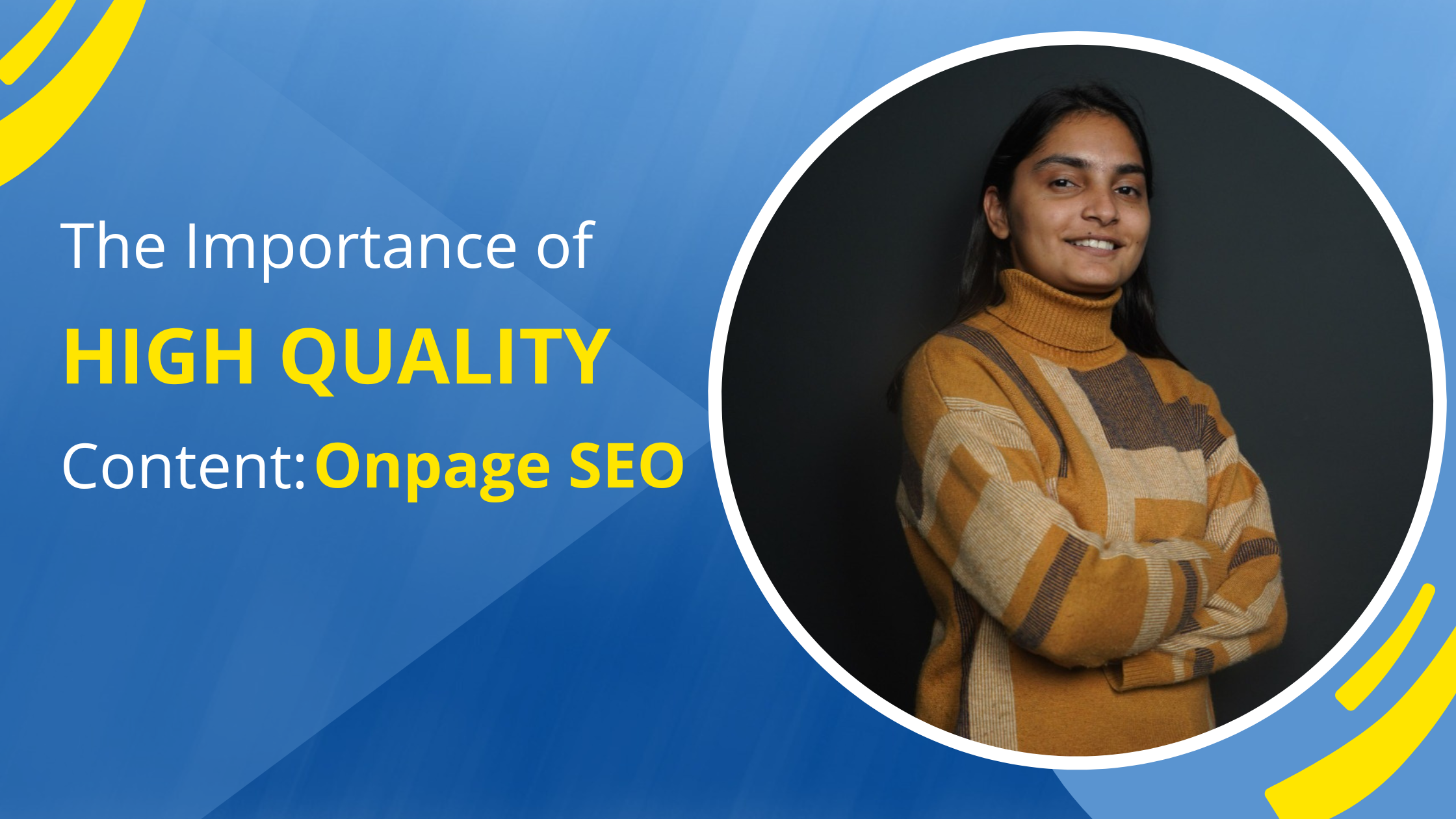 The Importance of
HIGH QUALITY
Content: Onpage SEO